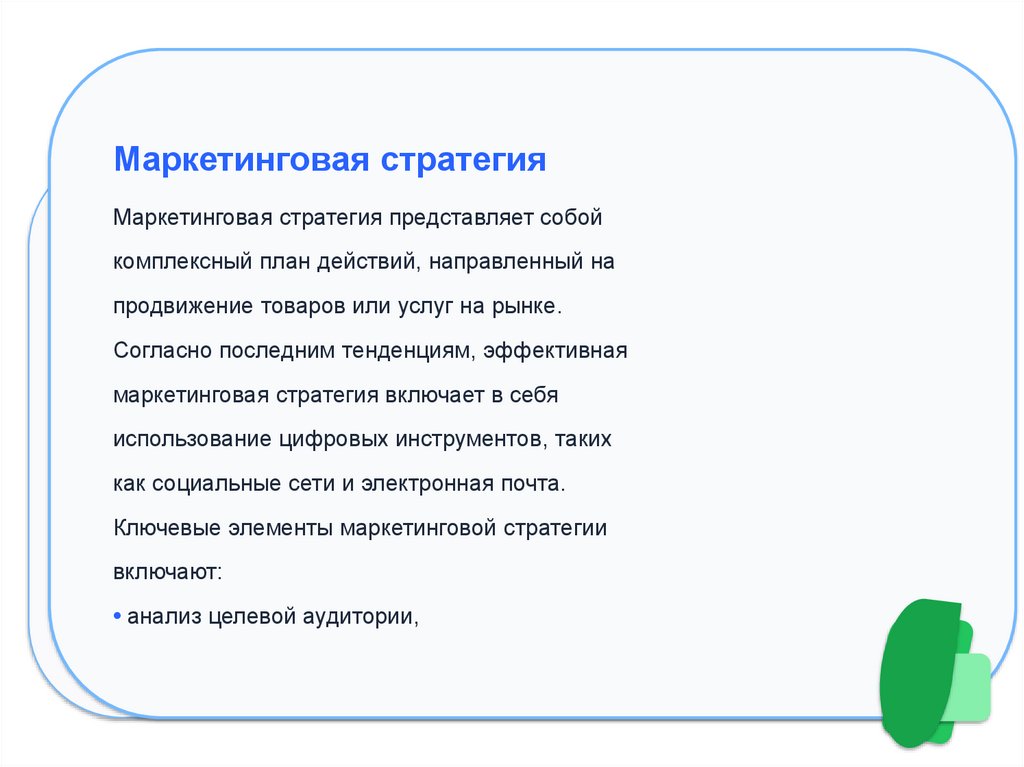 Маркетинговая стратегия

Маркетинговая стратегия представляет собой комплексный план действий, направленный на продвижение товаров или услуг на рынке. Согласно последним тенденциям, эффективная маркетинговая стратегия включает в себя использование цифровых инструментов, таких как социальные сети и электронная почта. Ключевые элементы маркетинговой стратегии включают:

• анализ целевой аудитории,